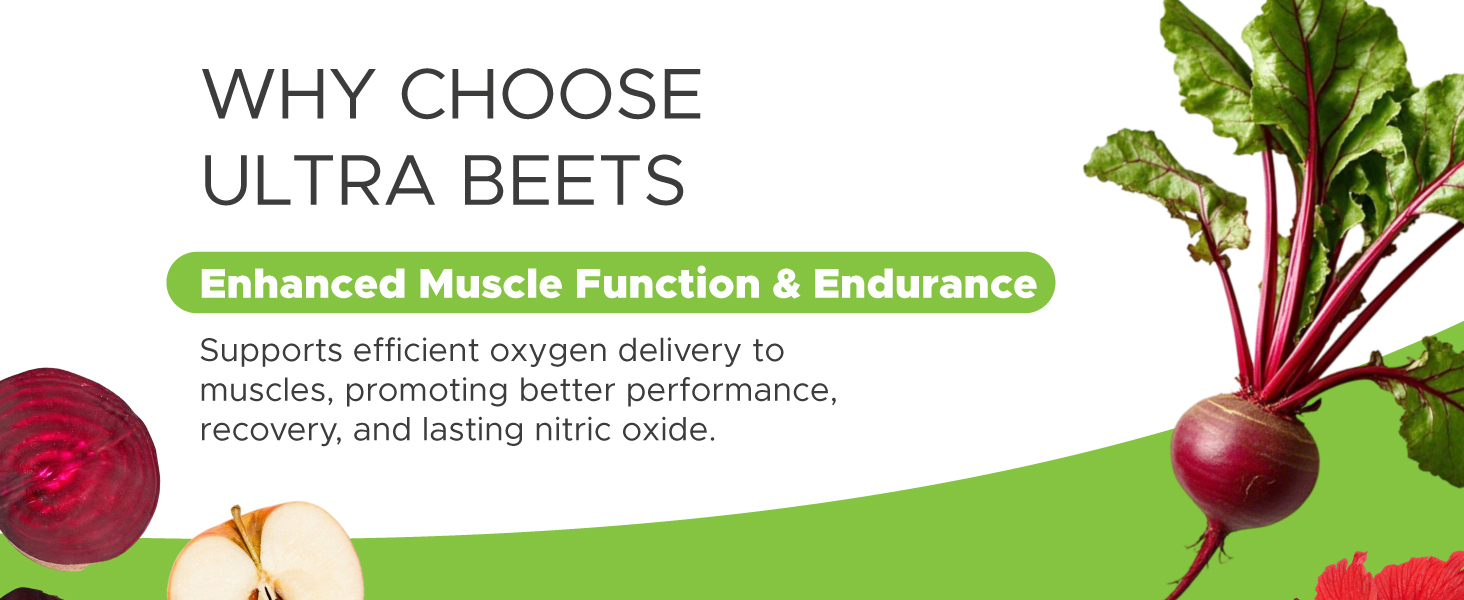 WHY CHOOSE
ULTRA BEETS

Enhanced Muscle Function & Endurance

Supports efficient oxygen delivery to muscles, promoting better performance, recovery, and lasting nitric oxide.